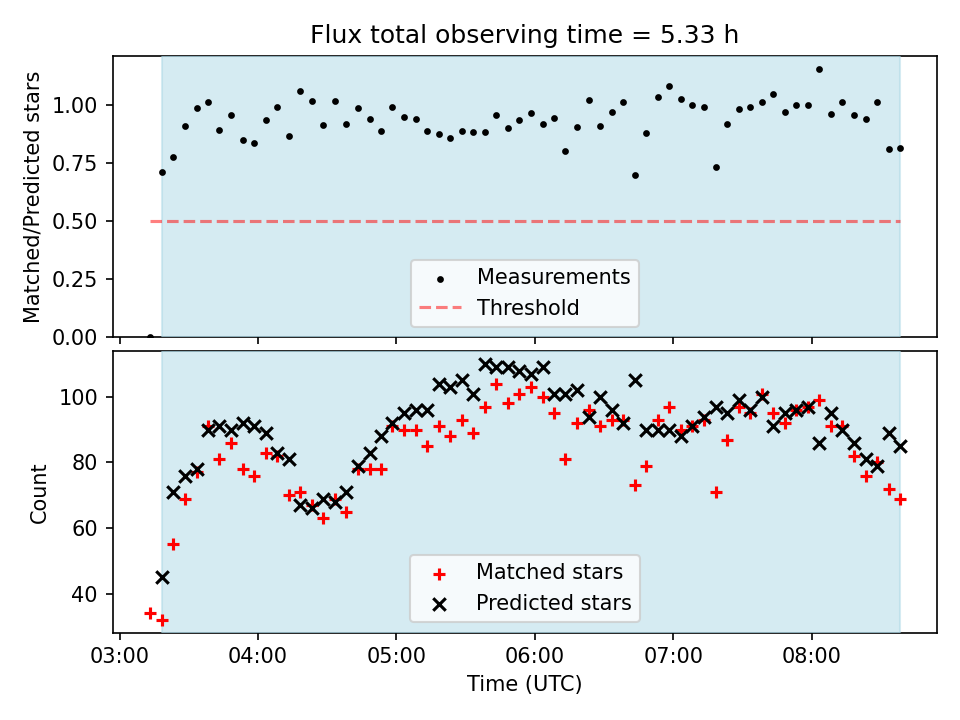 Flux total observing time = 5.33 h

Matched/Predicted stars

1.00
0.75
0.50
0.25
0.00

Measurements
Threshold

Count

100
80
60
40

Matched stars
Predicted stars

03:00 04:00 05:00 06:00 07:00 08:00

Time (UTC)